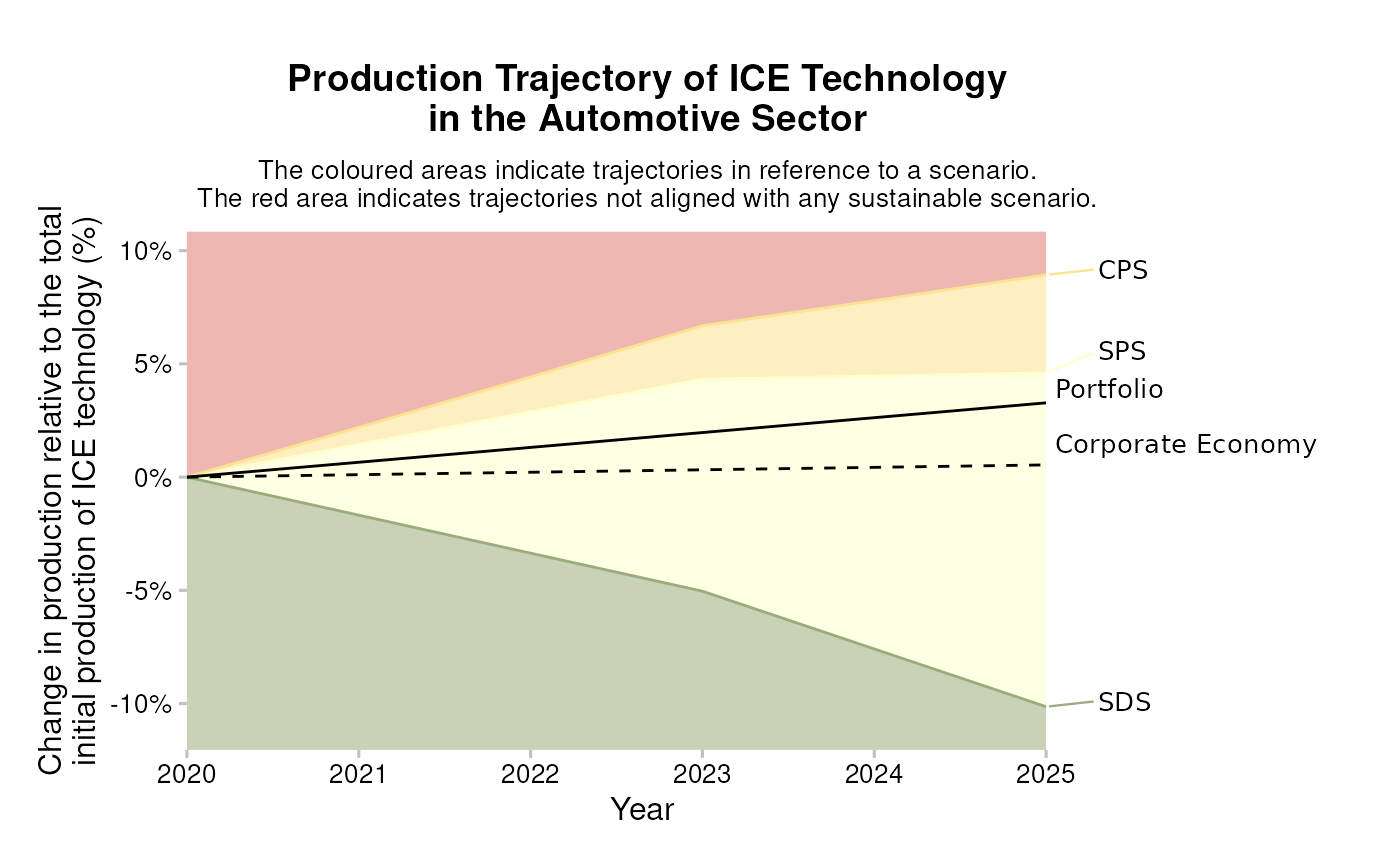 Production Trajectory of ICE Technology
in the Automotive Sector

The coloured areas indicate trajectories in reference to a scenario.
The red area indicates trajectories not aligned with any sustainable scenario.

Change in production relative to the total initial production of ICE technology (%)

10%
5%
0%
-5%
-10%

CPS
SPS
Portfolio
Corporate Economy
SDS

2020
2021
2022
2023
2024
2025

Year